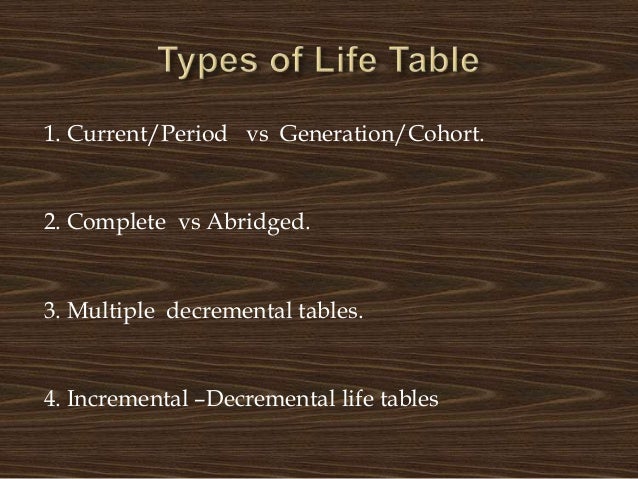 Types of Life Table

1. Current/Period vs Generation/Cohort.

2. Complete vs Abridged.

3. Multiple decremental tables.

4. Incremental –Decremental life tables